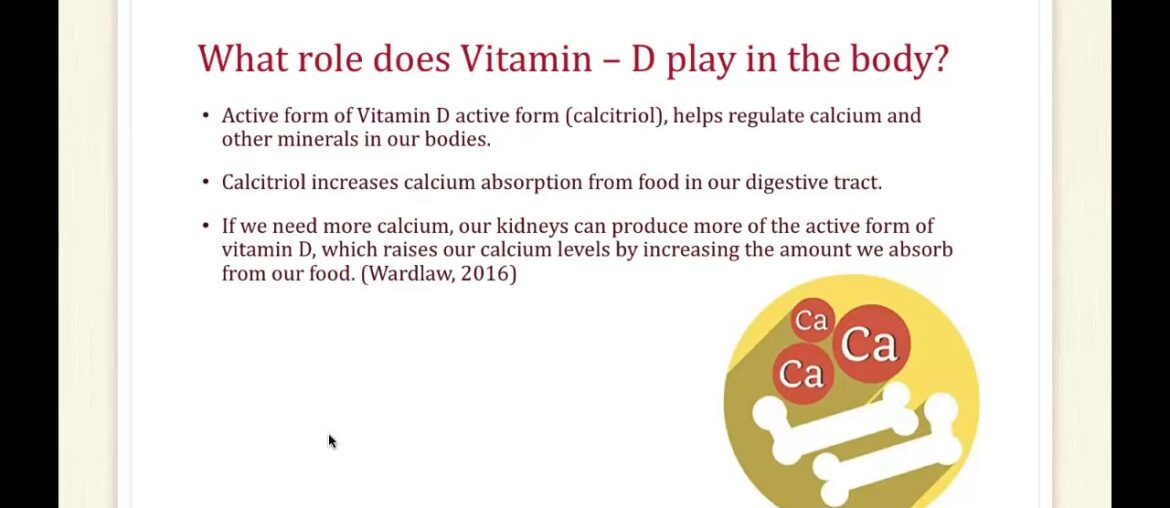 What role does Vitamin – D play in the body?

• Active form of Vitamin D active form (calcitriol), helps regulate calcium and other minerals in our bodies.

• Calcitriol increases calcium absorption from food in our digestive tract.

• If we need more calcium, our kidneys can produce more of the active form of vitamin D, which raises our calcium levels by increasing the amount we absorb from our food. (Wardlaw, 2016)

Ca
Ca
Ca